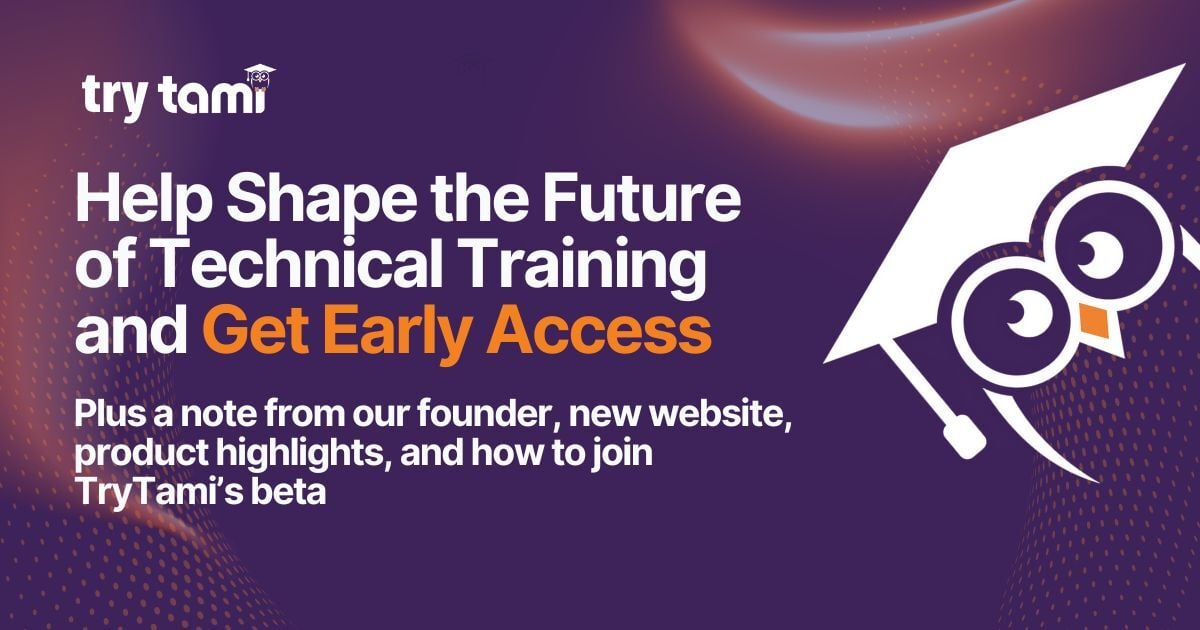 try tami

Help Shape the Future of Technical Training and Get Early Access

Plus a note from our founder, new website, product highlights, and how to join TryTami's beta